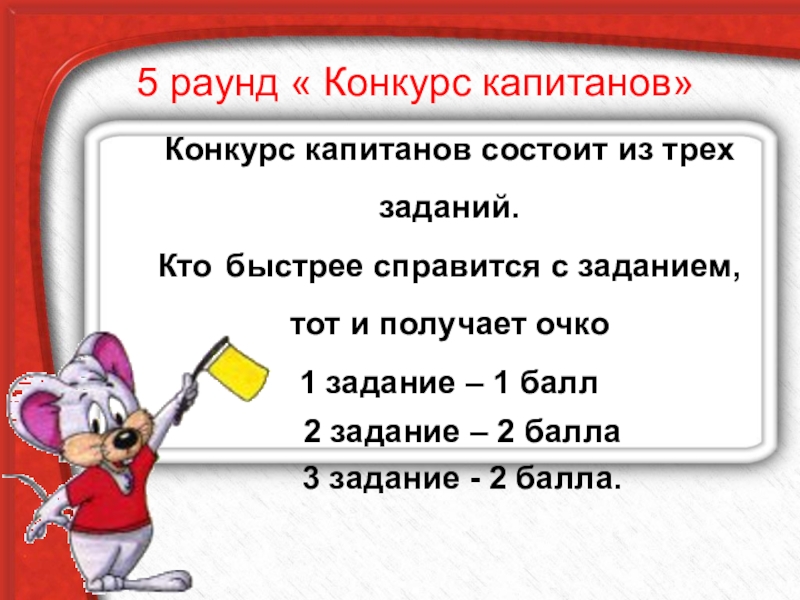 5 раунд « Конкурс капитанов»

Конкурс капитанов состоит из трех заданий.

Кто быстрее справится с заданием, тот и получает очко

1 задание – 1 балл

2 задание – 2 балла

3 задание - 2 балла.